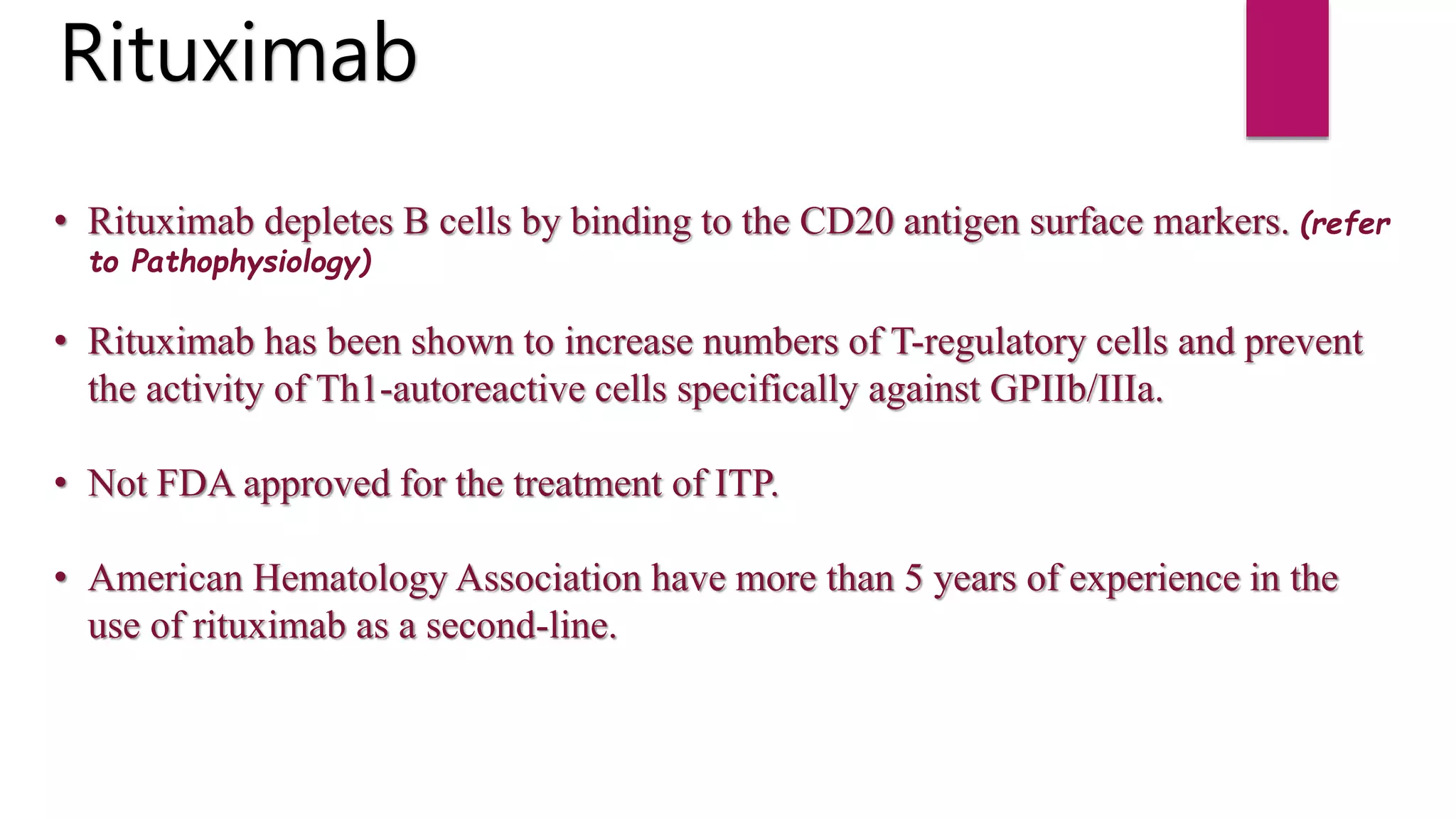 Rituximab

• Rituximab depletes B cells by binding to the CD20 antigen surface markers. (refer to Pathophysiology)

• Rituximab has been shown to increase numbers of T-regulatory cells and prevent the activity of Th1-autoreactive cells specifically against GPIIb/IIIa.

• Not FDA approved for the treatment of ITP.

• American Hematology Association have more than 5 years of experience in the use of rituximab as a second-line.